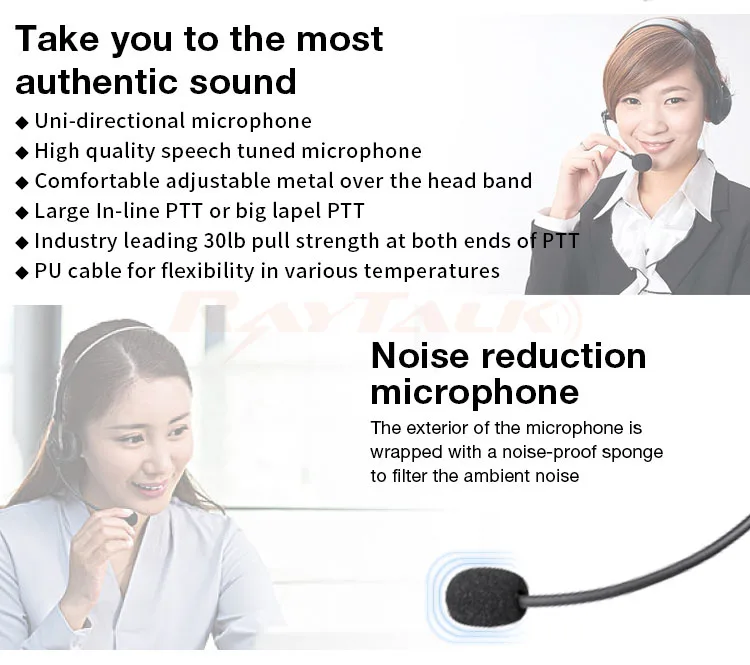 Take you to the most authentic sound

◆ Uni-directional microphone
◆ High quality speech tuned microphone
◆ Comfortable adjustable metal over the head band
◆ Large In-line PTT or big lapel PTT
◆ Industry leading 30lb pull strength at both ends of PTT
◆ PU cable for flexibility in various temperatures

RAYTALK

Noise reduction microphone

The exterior of the microphone is wrapped with a noise-proof sponge to filter the ambient noise